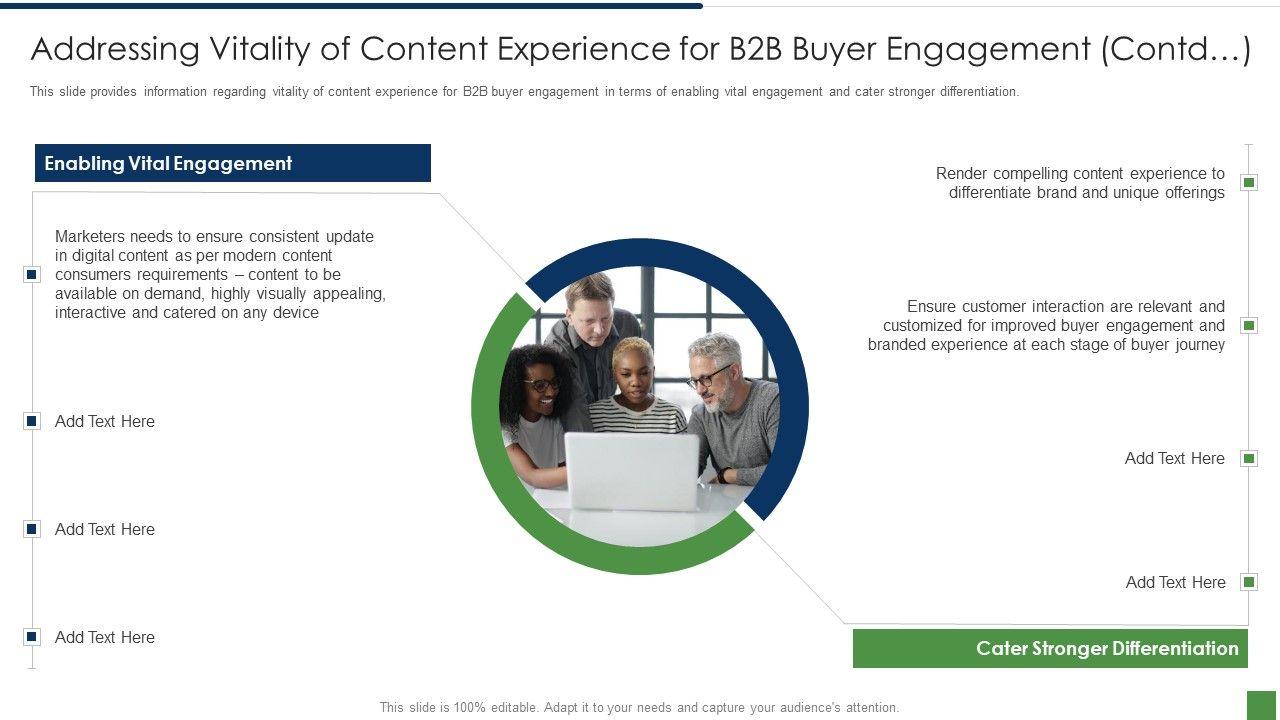 Addressing Vitality of Content Experience for B2B Buyer Engagement (Contd…)

This slide provides information regarding vitality of content experience for B2B buyer engagement in terms of enabling vital engagement and cater stronger differentiation.

Enabling Vital Engagement

Marketers needs to ensure consistent update in digital content as per modern content consumers requirements – content to be available on demand, highly visually appealing, interactive and catered on any device

Add Text Here

Add Text Here

Add Text Here

Render compelling content experience to differentiate brand and unique offerings

Ensure customer interaction are relevant and customized for improved buyer engagement and branded experience at each stage of buyer journey

Add Text Here

Add Text Here

Cater Stronger Differentiation

This slide is 100% editable. Adapt it to your needs and capture your audience's attention.